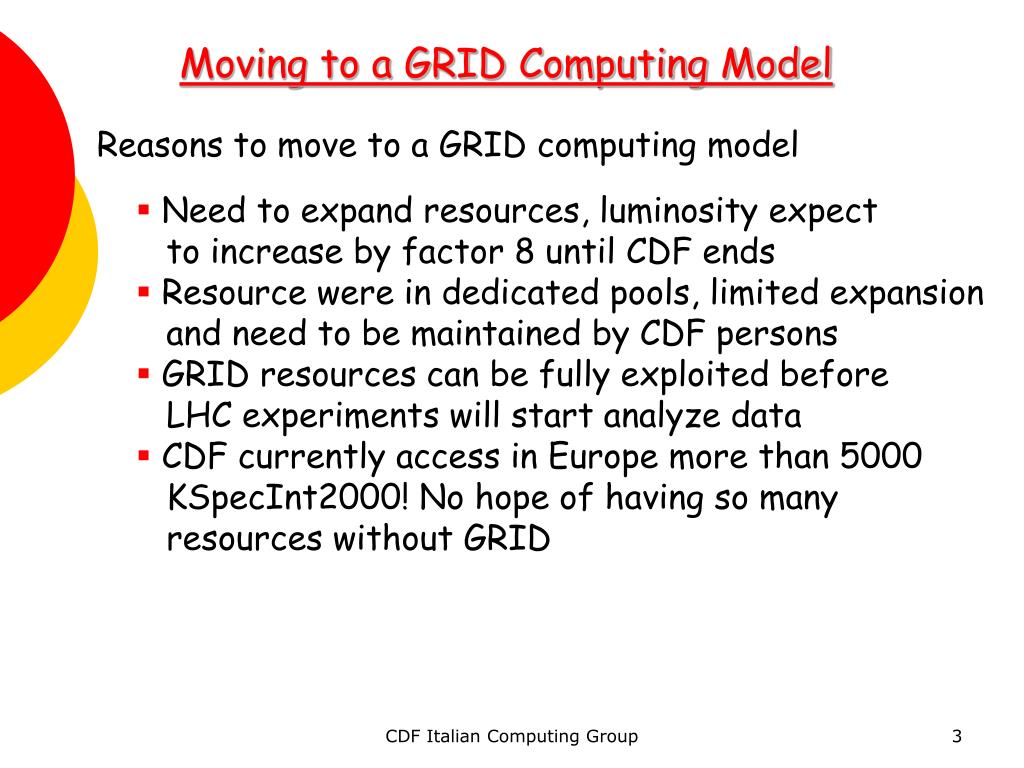 Moving to a GRID Computing Model

Reasons to move to a GRID computing model

▪ Need to expand resources, luminosity expect to increase by factor 8 until CDF ends
▪ Resource were in dedicated pools, limited expansion and need to be maintained by CDF persons
▪ GRID resources can be fully exploited before LHC experiments will start analyze data
▪ CDF currently access in Europe more than 5000 KSpecInt2000! No hope of having so many resources without GRID

CDF Italian Computing Group

3